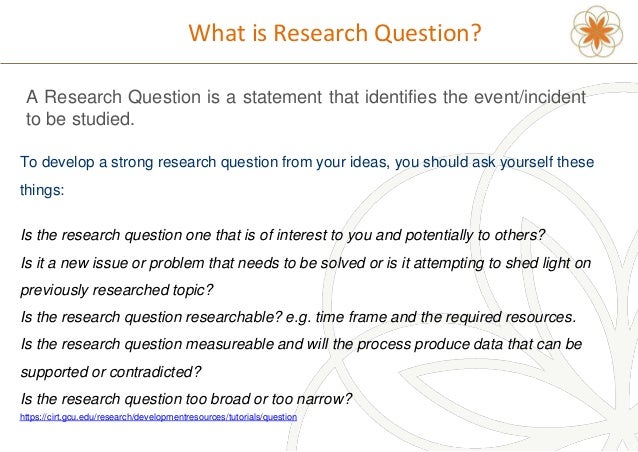 What is Research Question?

A Research Question is a statement that identifies the event/incident to be studied.

To develop a strong research question from your ideas, you should ask yourself these things:

Is the research question one that is of interest to you and potentially to others?
Is it a new issue or problem that needs to be solved or is it attempting to shed light on previously researched topic?
Is the research question researchable? e.g. time frame and the required resources.
Is the research question measureable and will the process produce data that can be supported or contradicted?
Is the research question too broad or too narrow?
https://cirt.gcu.edu/research/developmentresources/tutorials/question